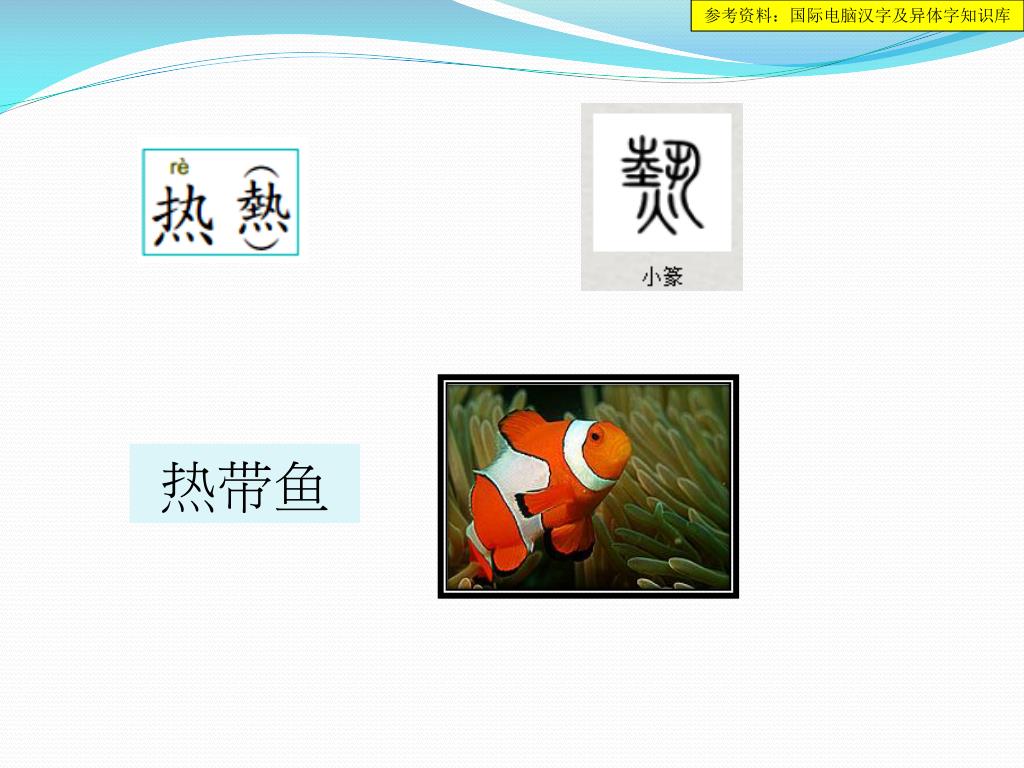 参考资料：国际电脑汉字及异体字知识库

rè
热（熱）

小篆

热带鱼